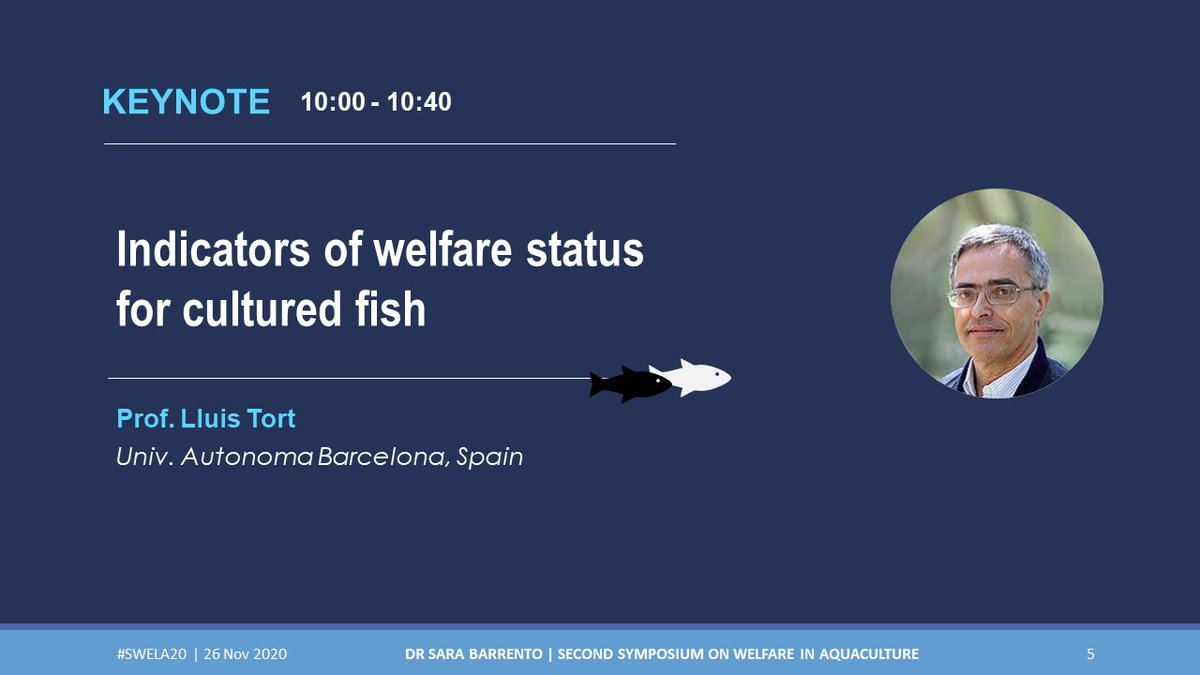 KEYNOTE 10:00 - 10:40

Indicators of welfare status for cultured fish

Prof. Lluis Tort
Univ. Autonoma Barcelona, Spain

#SWELA20 | 26 Nov 2020 DR SARA BARRENTO | SECOND SYMPOSIUM ON WELFARE IN AQUACULTURE 5